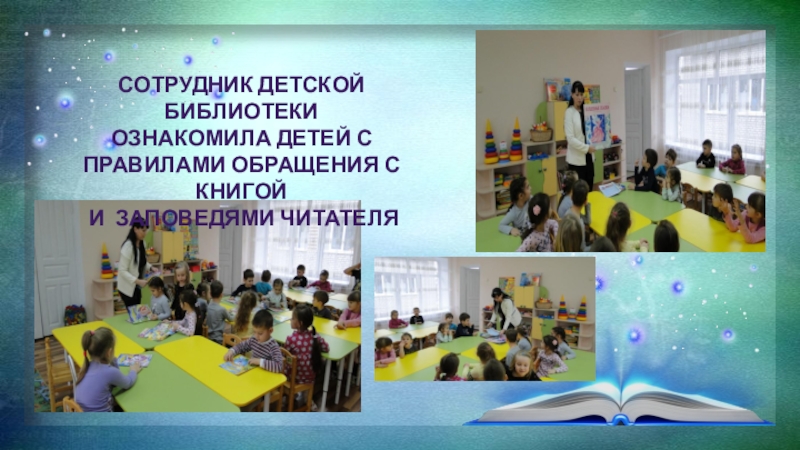 СОТРУДНИК ДЕТСКОЙ БИБЛИОТЕКИ ОЗНАКОМИЛА ДЕТЕЙ С ПРАВИЛАМИ ОБРАЩЕНИЯ С КНИГОЙ И ЗАПОВЕДЯМИ ЧИТАТЕЛЯ